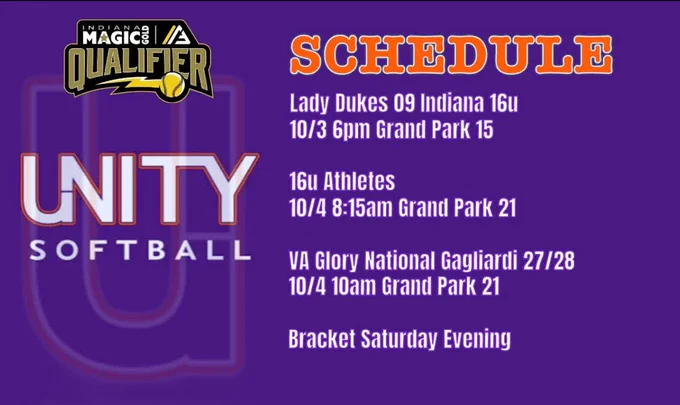 INDIANA MAGIC GOLD
QUALIFIER

UNITY
SOFTBALL

SCHEDULE

Lady Dukes 09 Indiana 16u
10/3 6pm Grand Park 15

16u Athletes
10/4 8:15am Grand Park 21

VA Glory National Gagliardi 27/28
10/4 10am Grand Park 21

Bracket Saturday Evening